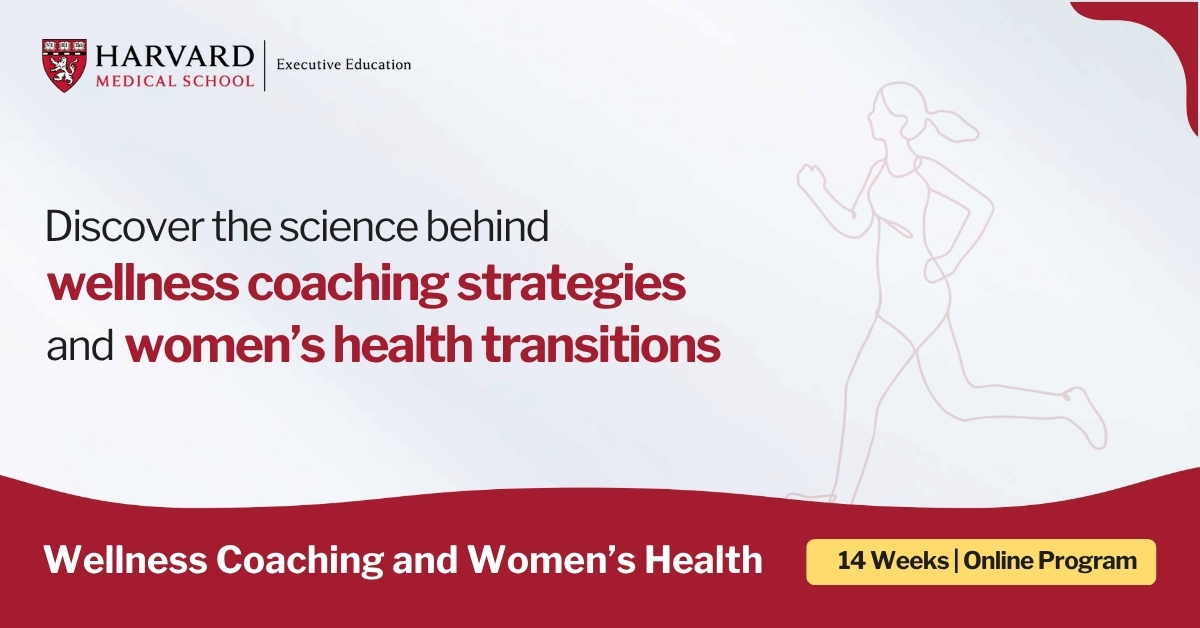 HARVARD MEDICAL SCHOOL | Executive Education

Discover the science behind wellness coaching strategies and women's health transitions

Wellness Coaching and Women's Health

14 Weeks | Online Program